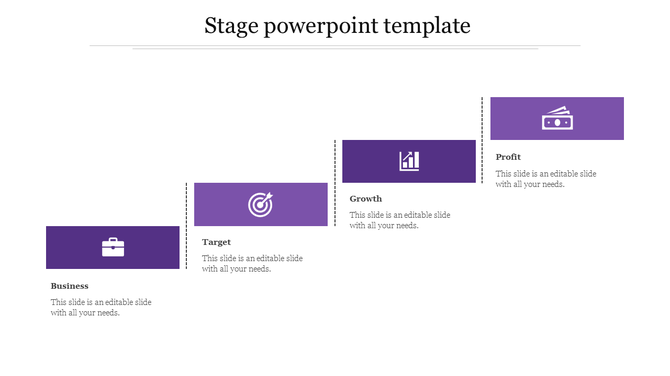 Stage powerpoint template

Business

This slide is an editable slide with all your needs.

Target

This slide is an editable slide with all your needs.

Growth

This slide is an editable slide with all your needs.

Profit

This slide is an editable slide with all your needs.